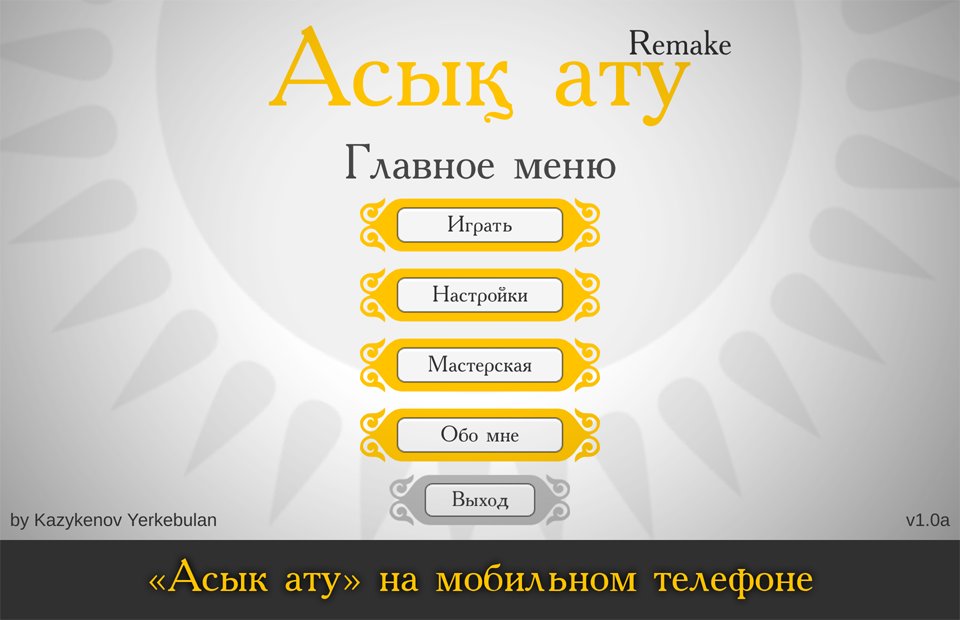 Асық ату Remake

Главное меню

Играть

Настройки

Мастерская

Обо мне

Выход

by Kazykenov Yerkebulan

v1.0a

«Асык ату» на мобильном телефоне